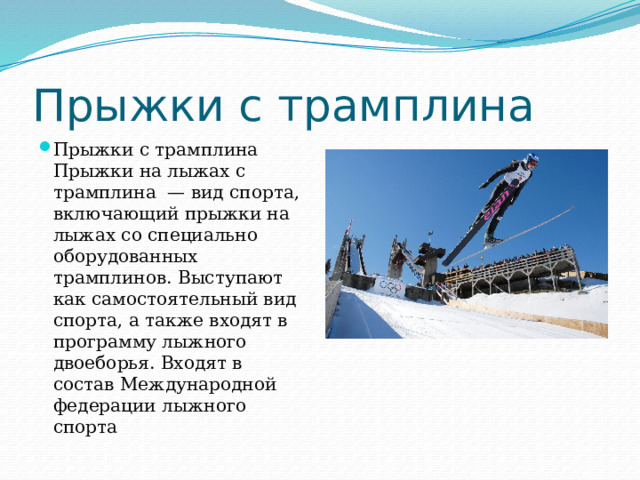 Прыжки с трамплина

Прыжки с трамплина Прыжки на лыжах с трамплина — вид спорта, включающий прыжки на лыжах со специально оборудованных трамплинов. Выступают как самостоятельный вид спорта, а также входят в программу лыжного двоеборья. Входят в состав Международной федерации лыжного спорта

elan